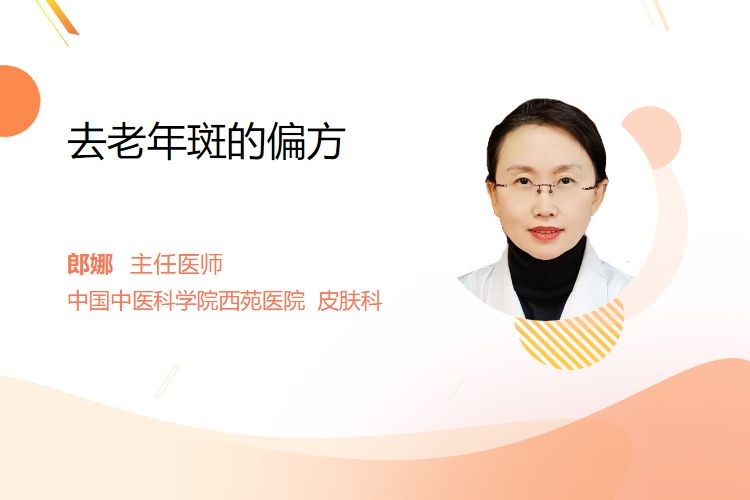 去老年斑的偏方

郎娜 主任医师
中国中医科学院西苑医院 皮肤科